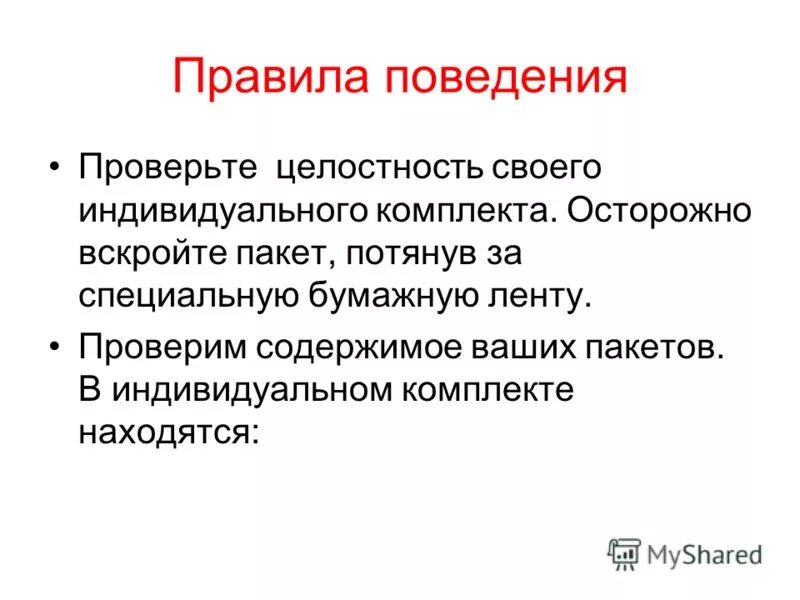 Правила поведения

• Проверьте  целостность своего индивидуального комплекта. Осторожно вскройте пакет, потянув за специальную бумажную ленту.

• Проверим содержимое ваших пакетов. В индивидуальном комплекте находятся:

MyShared